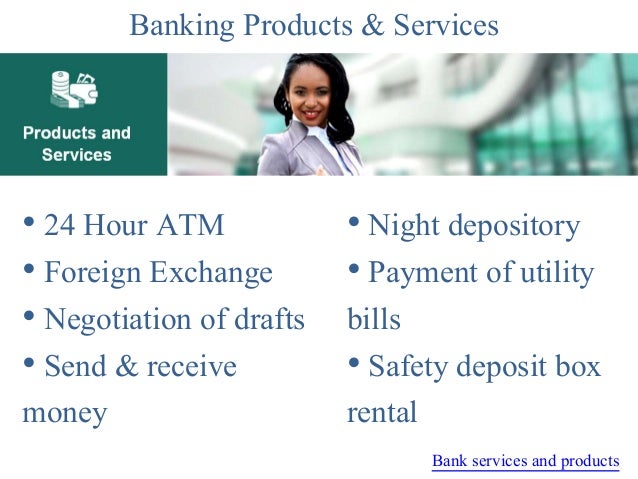 Banking Products & Services

Products and Services

• 24 Hour ATM
• Foreign Exchange
• Negotiation of drafts
• Send & receive money

• Night depository
• Payment of utility bills
• Safety deposit box rental

Bank services and products